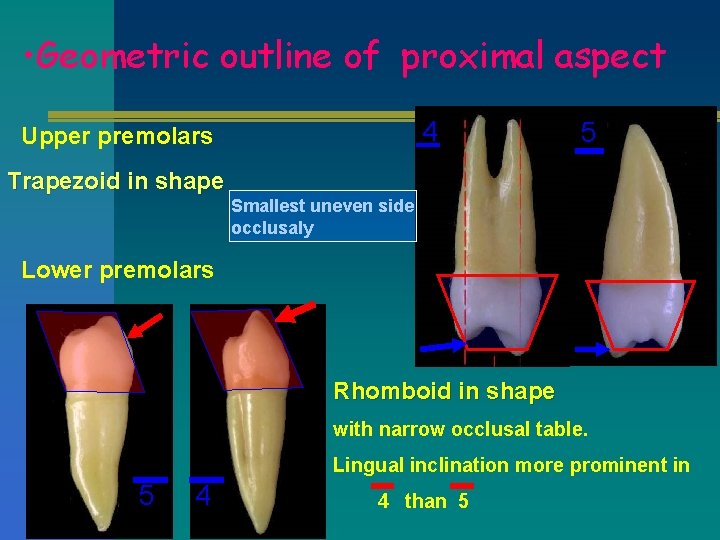 •Geometric outline of proximal aspect

Upper premolars

Trapezoid in shape

Smallest uneven side occlusaly

4

5

Lower premolars

5

4

Rhomboid in shape

with narrow occlusal table.

Lingual inclination more prominent in 4 than 5